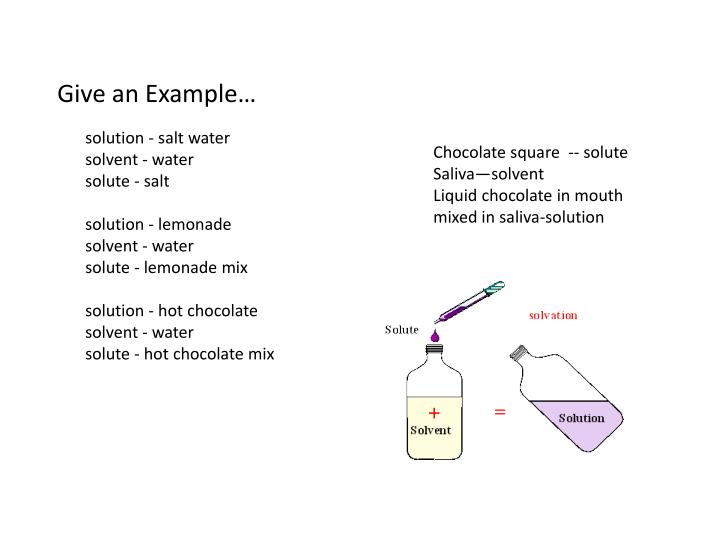 Give an Example…

solution - salt water
solvent - water
solute - salt

solution - lemonade
solvent - water
solute - lemonade mix

solution - hot chocolate
solvent - water
solute - hot chocolate mix

Chocolate square -- solute
Saliva—solvent
Liquid chocolate in mouth mixed in saliva-solution

Solute

solvation

+
Solvent

=

Solution